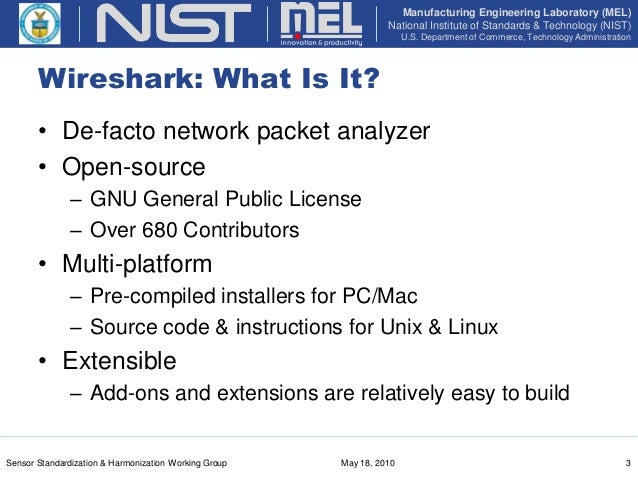 NIST MEL innovation & productivity

Manufacturing Engineering Laboratory (MEL)
National Institute of Standards & Technology (NIST)
U.S. Department of Commerce, Technology Administration

Wireshark: What Is It?

• De-facto network packet analyzer
• Open-source
– GNU General Public License
– Over 680 Contributors
• Multi-platform
– Pre-compiled installers for PC/Mac
– Source code & instructions for Unix & Linux
• Extensible
– Add-ons and extensions are relatively easy to build

Sensor Standardization & Harmonization Working Group May 18, 2010 3